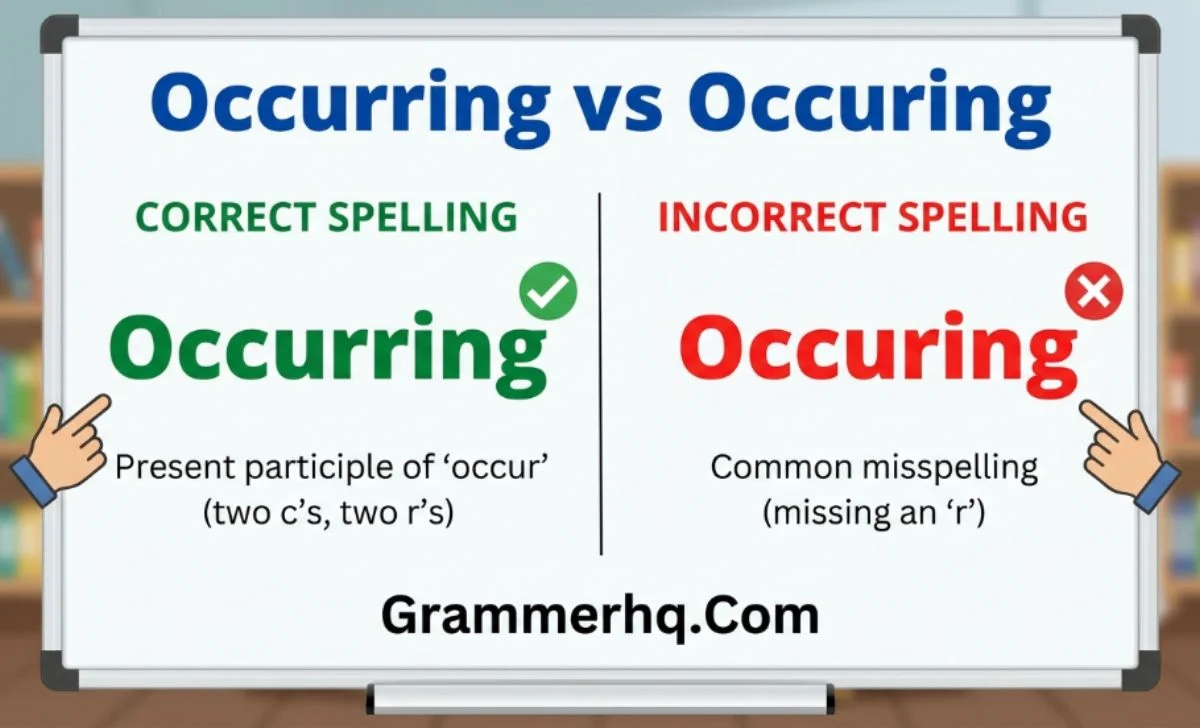 Occurring vs Occuring

CORRECT SPELLING

Occurring

Present participle of ‘occur’ (two c’s, two r’s)

INCORRECT SPELLING

Occuring

Common misspelling (missing an ‘r’)

Grammerhq.Com